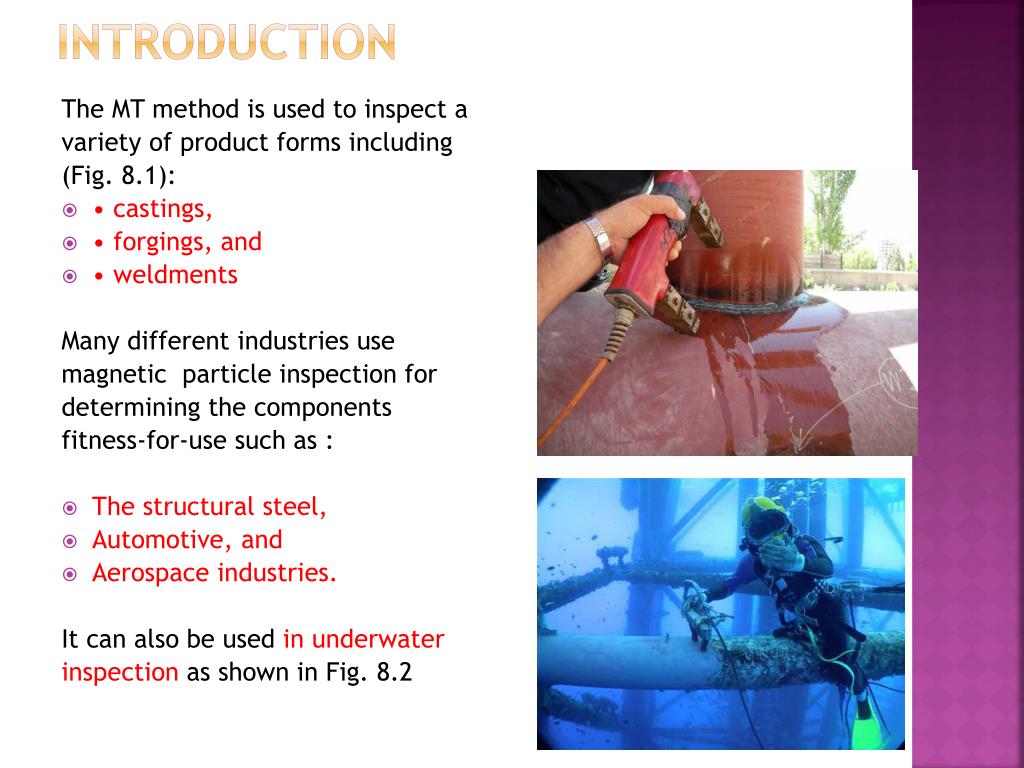 INTRODUCTION

The MT method is used to inspect a variety of product forms including (Fig. 8.1):
• castings,
• forgings, and
• weldments

Many different industries use magnetic particle inspection for determining the components fitness-for-use such as :

The structural steel,
Automotive, and
Aerospace industries.

It can also be used in underwater inspection as shown in Fig. 8.2